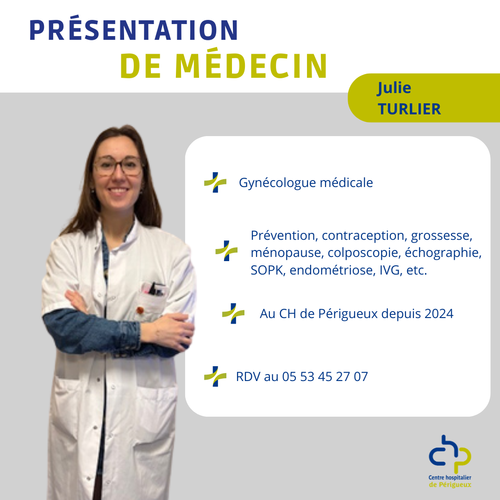 PRÉSENTATION
DE MÉDECIN

Julie
TURLIER

Gynécologue médicale

Prévention, contraception, grossesse, ménopause, colposcopie, échographie, SOPK, endométriose, IVG, etc.

Au CH de Périgueux depuis 2024

RDV au 05 53 45 27 07

chp
Centre hospitalier
de Périgueux